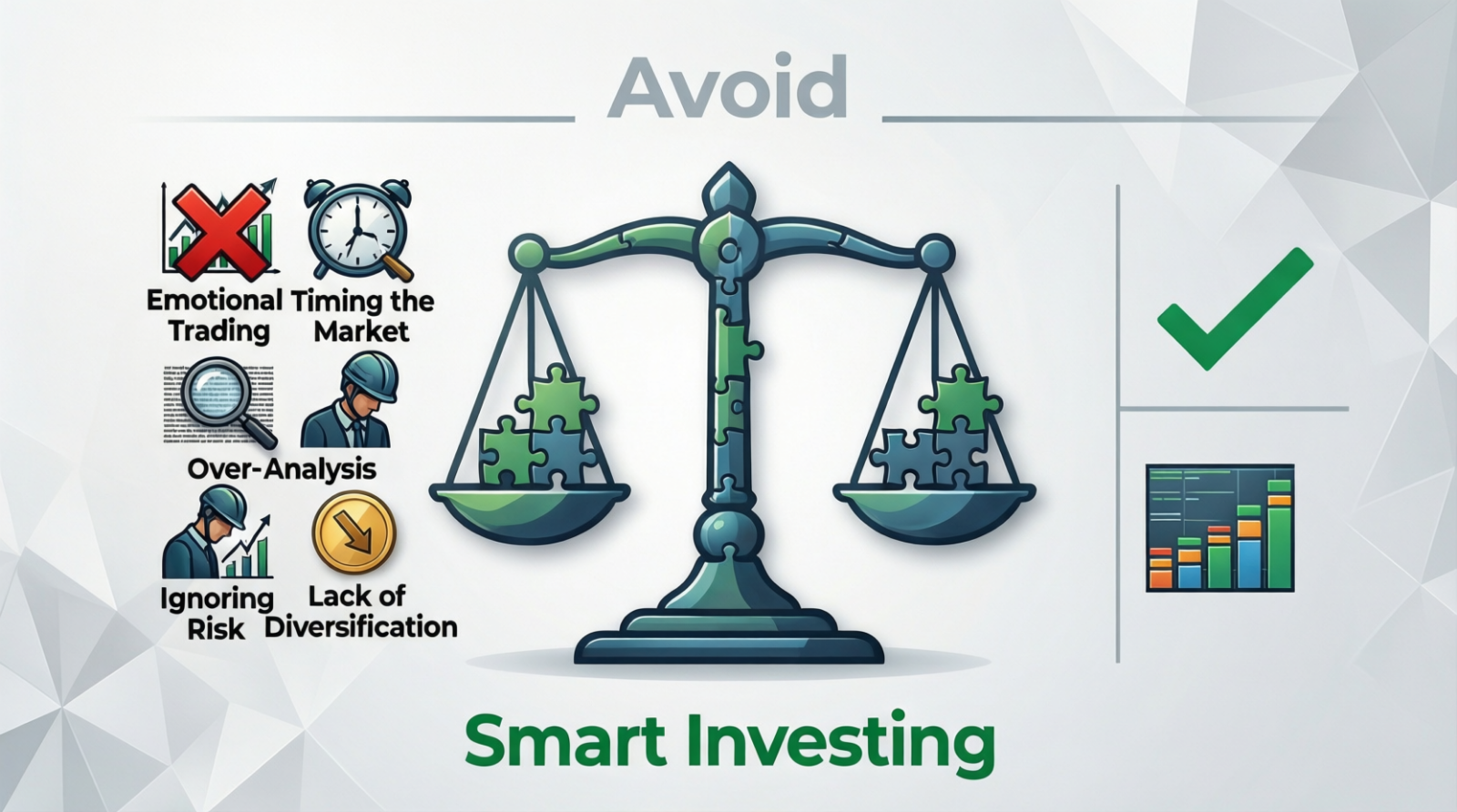 Avoid

Emotional Trading

Timing the Market

Over-Analysis

Ignoring Risk

Lack of Diversification

Smart Investing